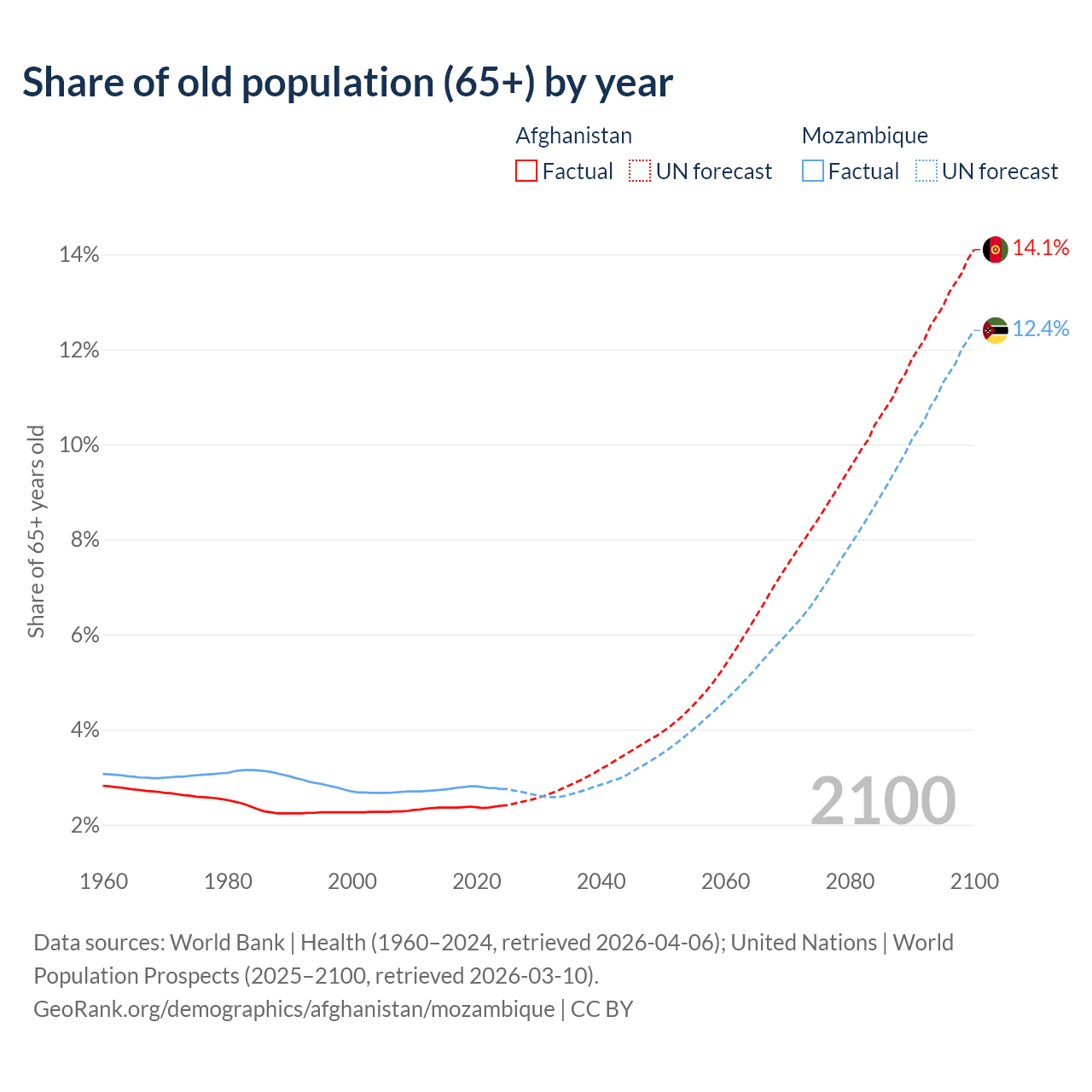 Share of old population (65+) by year

Afghanistan
Factual UN forecast

Mozambique
Factual UN forecast

Share of 65+ years old

14%
12%
10%
8%
6%
4%
2%

14.1%
12.4%

2100

1960 1980 2000 2020 2040 2060 2080 2100

Data sources: World Bank | Health (1960–2024, retrieved 2026-04-06); United Nations | World Population Prospects (2025–2100, retrieved 2026-03-10).
GeoRank.org/demographics/afghanistan/mozambique | CC BY